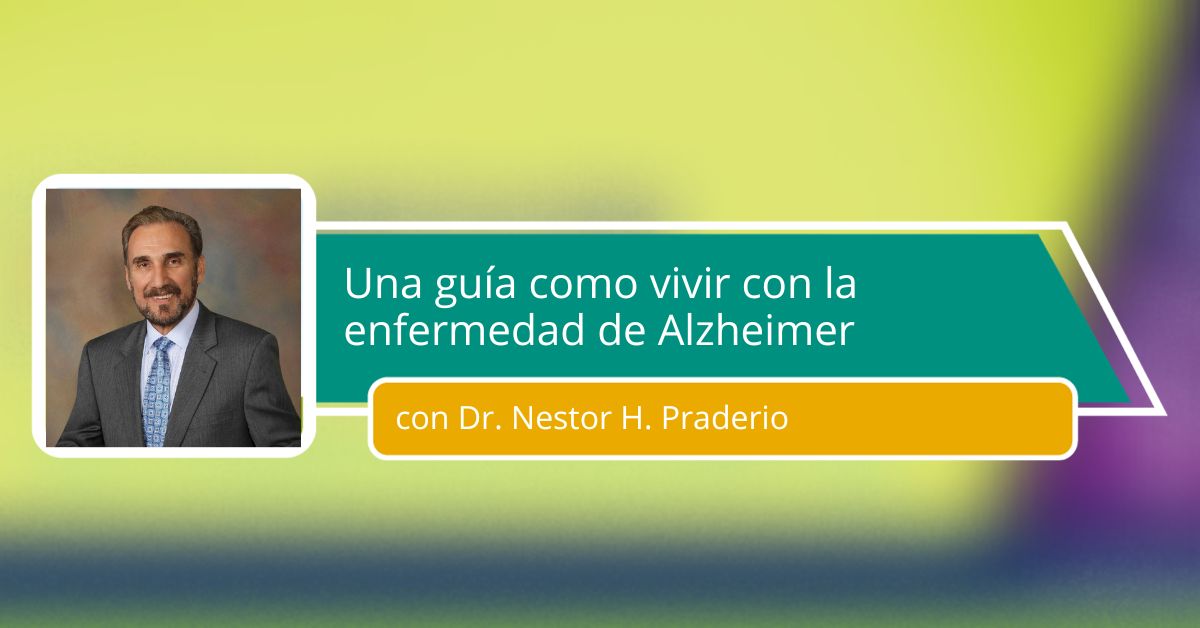 Una guía como vivir con la enfermedad de Alzheimer

con Dr. Nestor H. Praderio